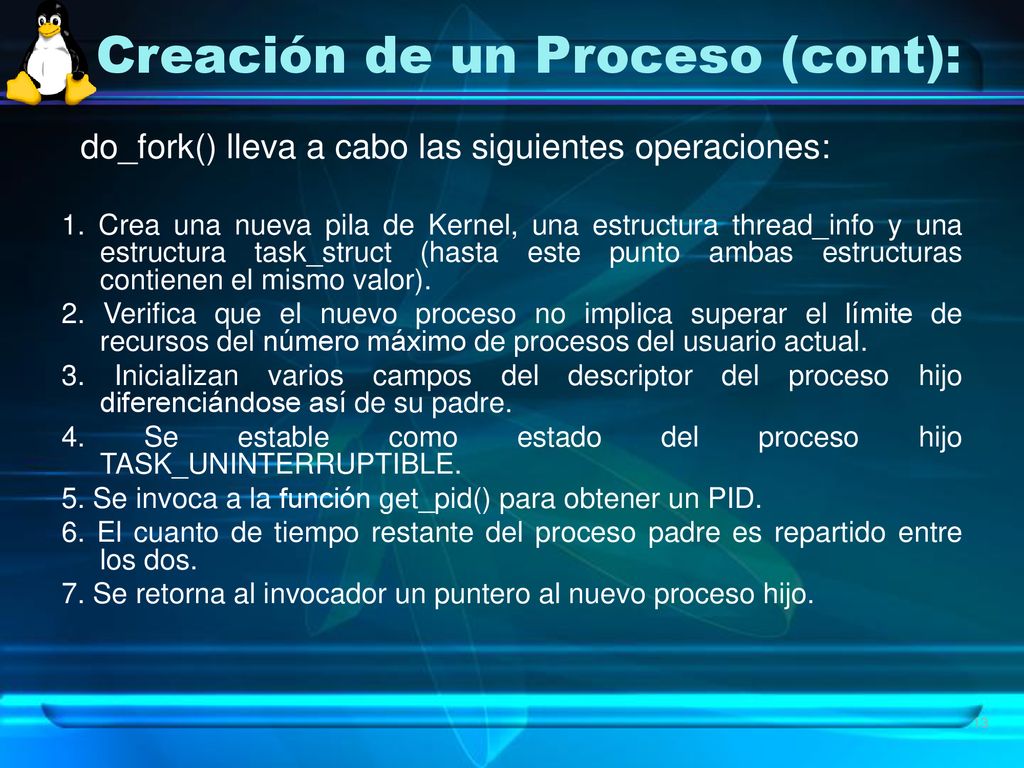 Creación de un Proceso (cont):

do_fork() lleva a cabo las siguientes operaciones:

1. Crea una nueva pila de Kernel, una estructura thread_info y una estructura task_struct (hasta este punto ambas estructuras contienen el mismo valor).

2. Verifica que el nuevo proceso no implica superar el límite de recursos del número máximo de procesos del usuario actual.

3. Inicializan varios campos del descriptor del proceso hijo diferenciándose así de su padre.

4. Se estable como estado del proceso hijo TASK_UNINTERRUPTIBLE.

5. Se invoca a la función get_pid() para obtener un PID.

6. El cuanto de tiempo restante del proceso padre es repartido entre los dos.

7. Se retorna al invocador un puntero al nuevo proceso hijo.

13